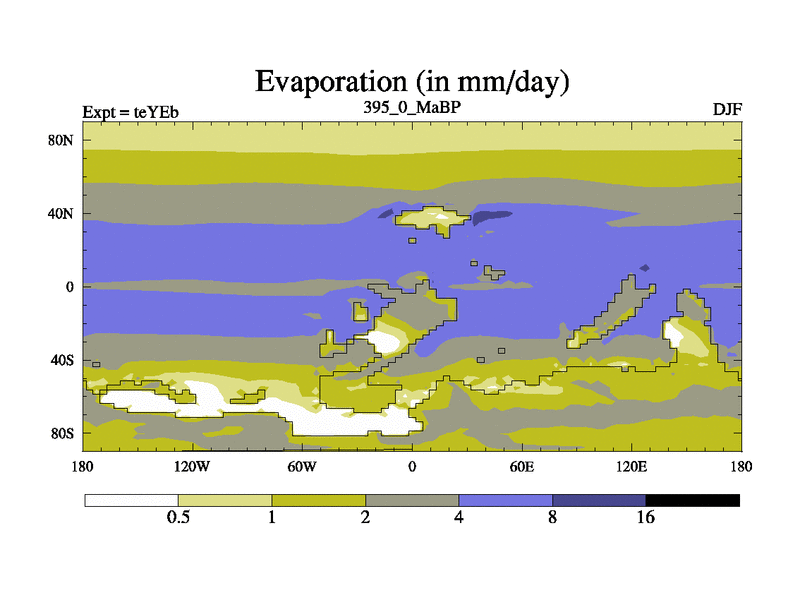 Evaporation (in mm/day)
Expt = teYEb
395_0_MaBP
DJF
80N
40N
0
40S
80S
180
120W
60W
0
60E
120E
180
0.5
1
2
4
8
16